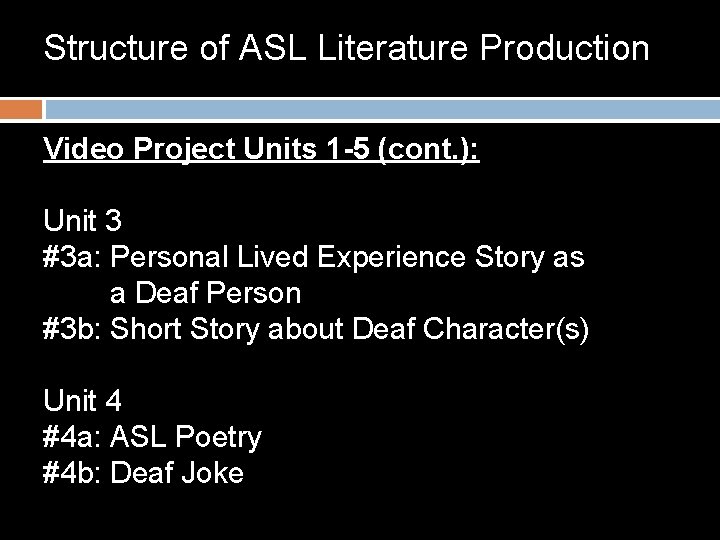 Structure of ASL Literature Production

Video Project Units 1-5 (cont.):

Unit 3
#3a: Personal Lived Experience Story as a Deaf Person
#3b: Short Story about Deaf Character(s)

Unit 4
#4a: ASL Poetry
#4b: Deaf Joke